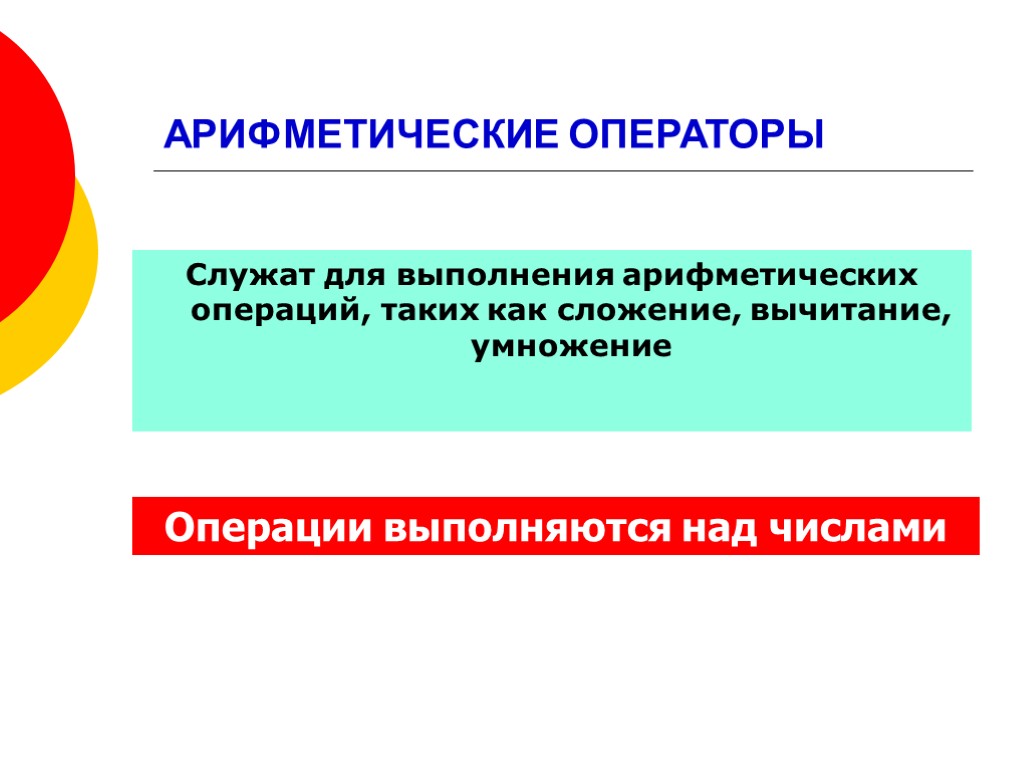 АРИФМЕТИЧЕСКИЕ ОПЕРАТОРЫ

Служат для выполнения арифметических операций, таких как сложение, вычитание, умножение

Операции выполняются над числами